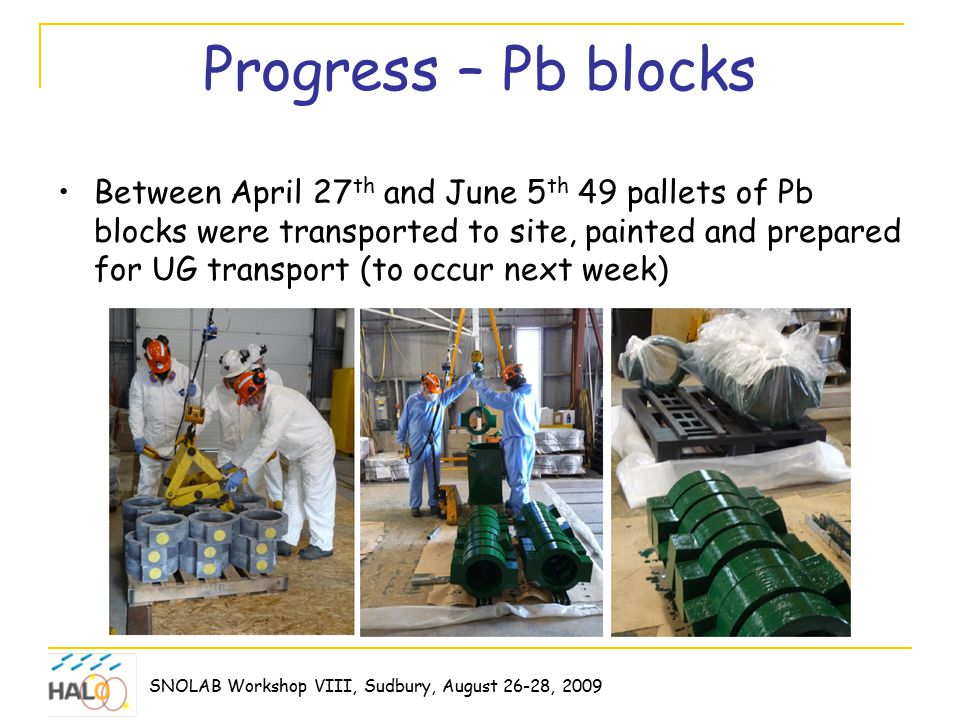 Progress – Pb blocks

• Between April 27$^{th}$ and June 5$^{th}$ 49 pallets of Pb blocks were transported to site, painted and prepared for UG transport (to occur next week)

HALO

SNOLAB Workshop VIII, Sudbury, August 26-28, 2009